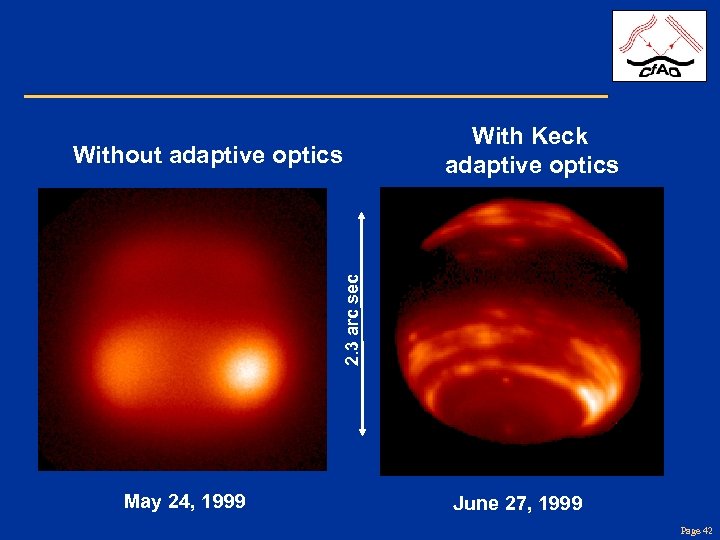 CfAO

Without adaptive optics

With Keck adaptive optics

2.3 arc sec

May 24, 1999

June 27, 1999

Page 42